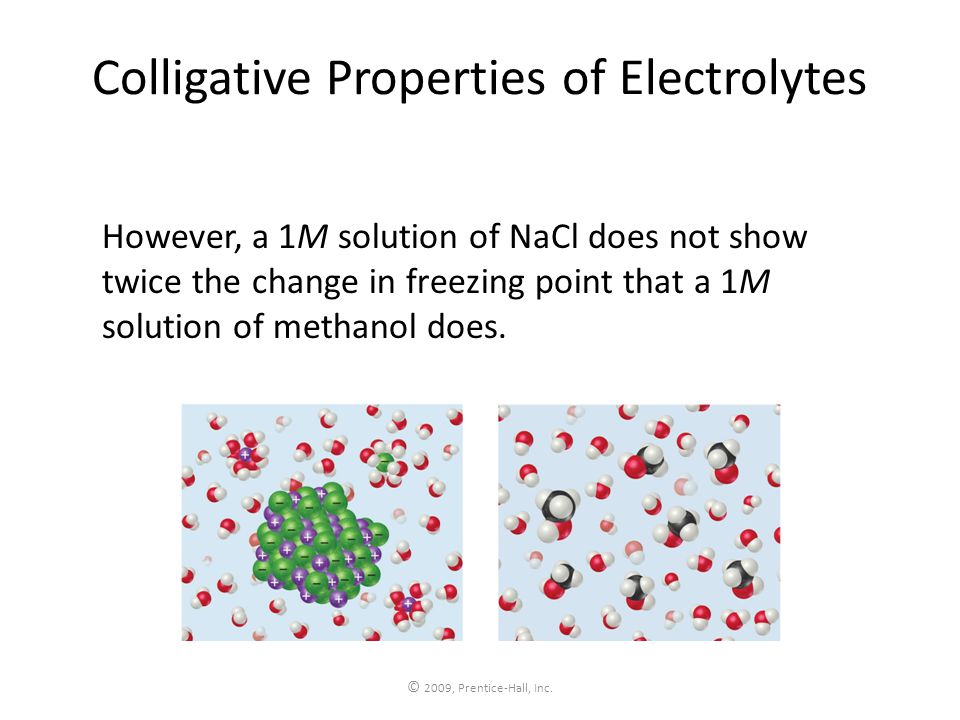 Colligative Properties of Electrolytes

However, a 1*M* solution of NaCl does not show twice the change in freezing point that a 1*M* solution of methanol does.

© 2009, Prentice-Hall, Inc.